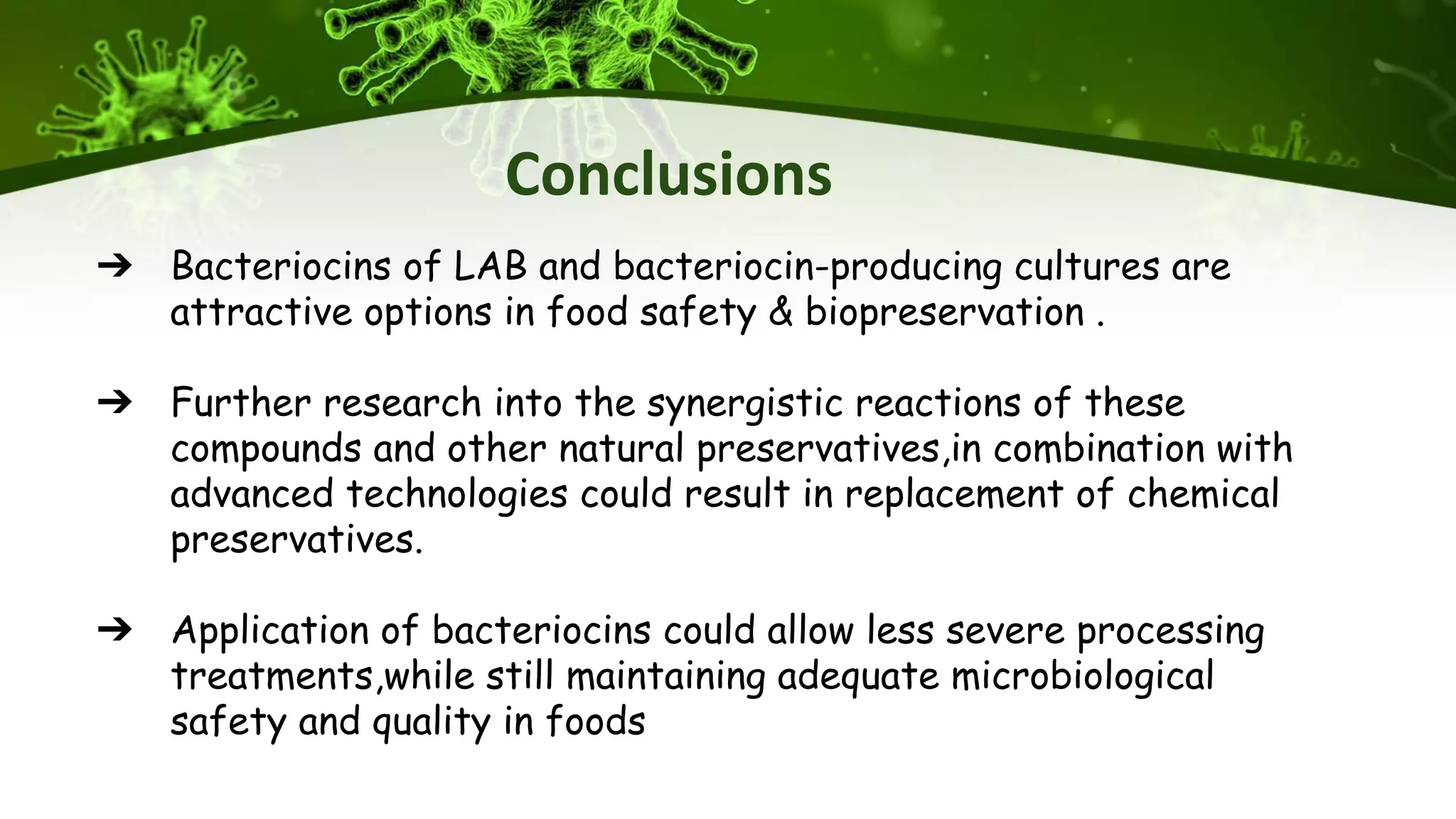 Conclusions

➔ Bacteriocins of LAB and bacteriocin-producing cultures are attractive options in food safety & biopreservation .

➔ Further research into the synergistic reactions of these compounds and other natural preservatives,in combination with advanced technologies could result in replacement of chemical preservatives.

➔ Application of bacteriocins could allow less severe processing treatments,while still maintaining adequate microbiological safety and quality in foods